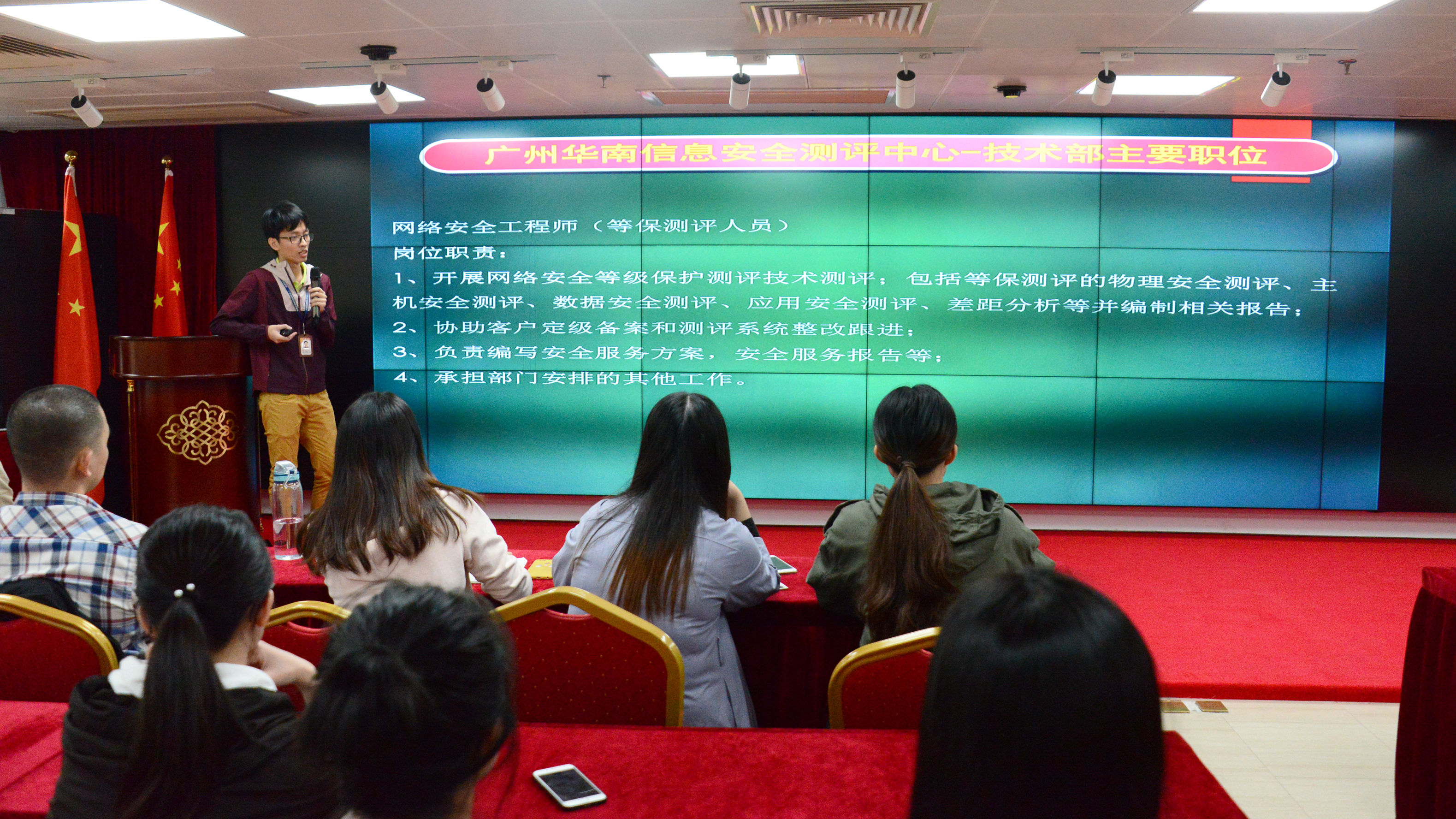 广州华南信息安全测评中心-技术部主要职位

网络安全工程师（等保测评人员）
岗位职责：
1、开展网络安全等级保护测评技术测评；包括等保测评的物理安全测评、主机安全测评、数据安全测评、应用安全测评、差距分析等并编制相关报告；
2、协助客户定级备案和测评系统整改跟进；
3、负责编写安全服务方案，安全服务报告等；
4、承担部门安排的其他工作。